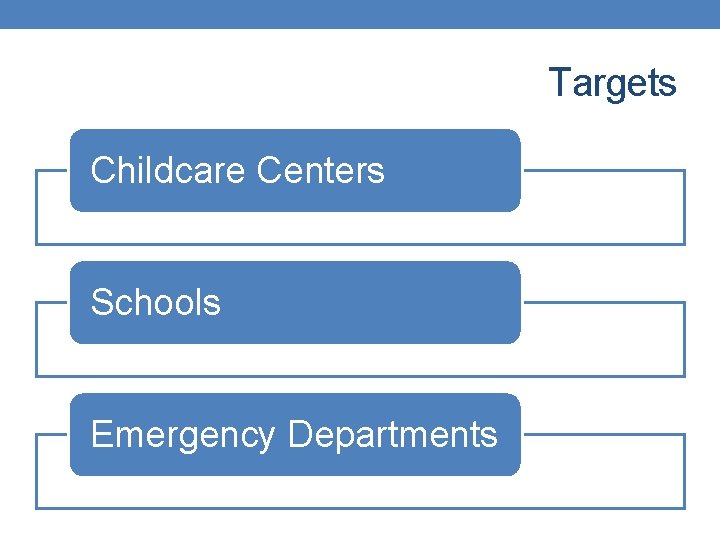 Targets

Childcare Centers

Schools

Emergency Departments